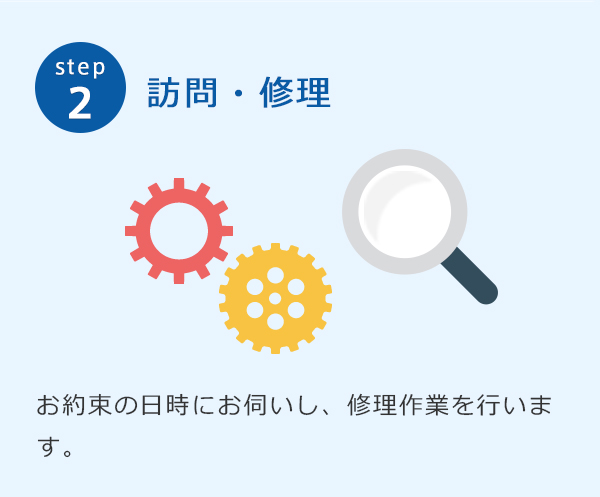 step
2
訪問・修理

お約束の日時にお伺いし、修理作業を行います。